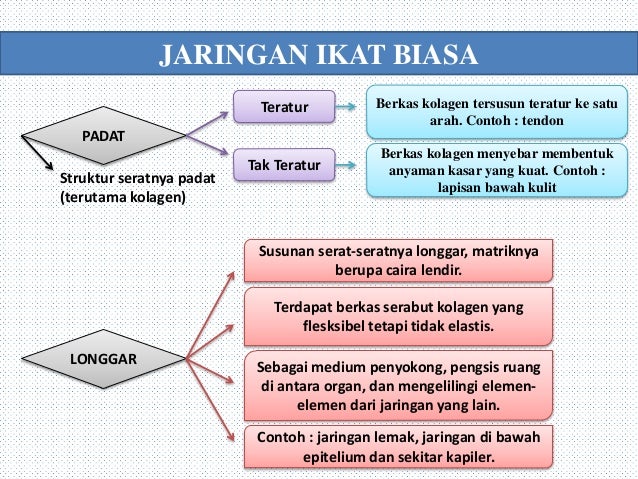 JARINGAN IKAT BIASA

PADAT

Struktur seratnya padat (terutama kolagen)

Teratur

Berkas kolagen tersusun teratur ke satu arah. Contoh : tendon

Tak Teratur

Berkas kolagen menyebar membentuk anyaman kasar yang kuat. Contoh : lapisan bawah kulit

LONGGAR

Susunan serat-seratnya longgar, matriknya berupa caira lendir.

Terdapat berkas serabut kolagen yang flesksibel tetapi tidak elastis.

Sebagai medium penyokong, pengsis ruang di antara organ, dan mengelilingi elemen-elemen dari jaringan yang lain.

Contoh : jaringan lemak, jaringan di bawah epitelium dan sekitar kapiler.